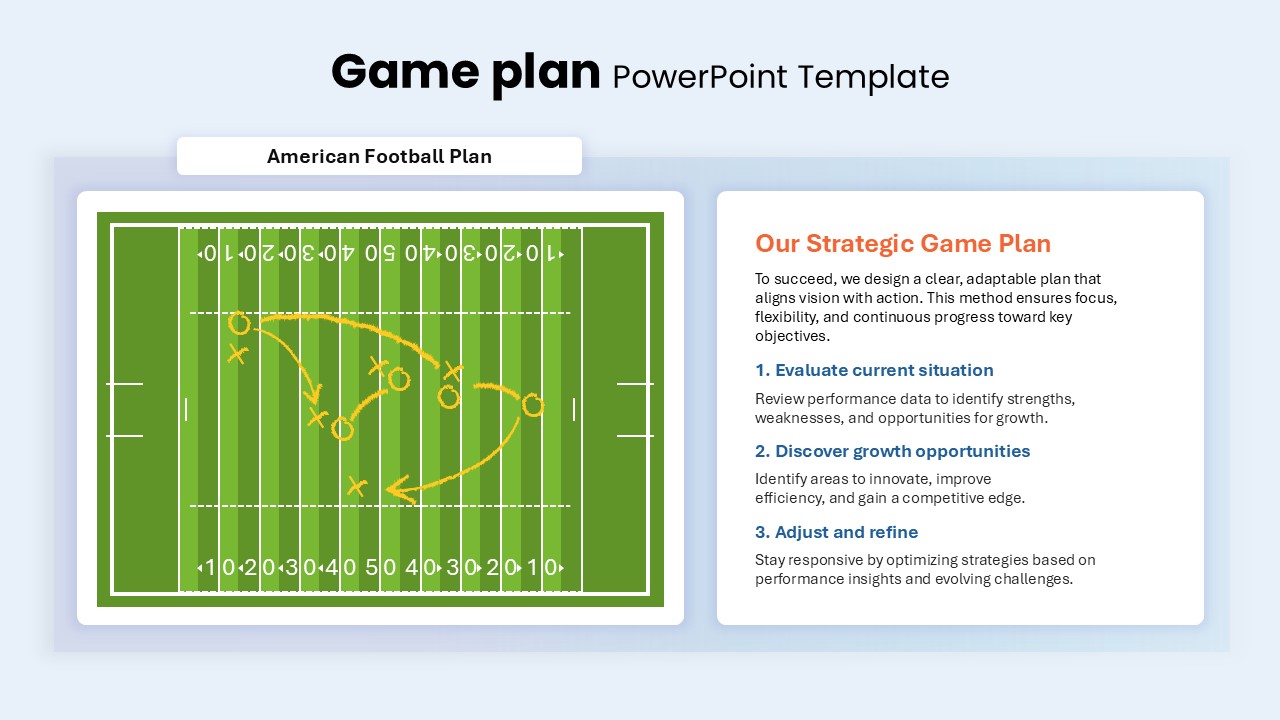 Game plan PowerPoint Template

American Football Plan

10 20 30 40 50 40 30 20 10

10 20 30 40 50 40 30 20 10

Our Strategic Game Plan

To succeed, we design a clear, adaptable plan that aligns vision with action. This method ensures focus, flexibility, and continuous progress toward key objectives.

1. Evaluate current situation

Review performance data to identify strengths, weaknesses, and opportunities for growth.

2. Discover growth opportunities

Identify areas to innovate, improve efficiency, and gain a competitive edge.

3. Adjust and refine

Stay responsive by optimizing strategies based on performance insights and evolving challenges.